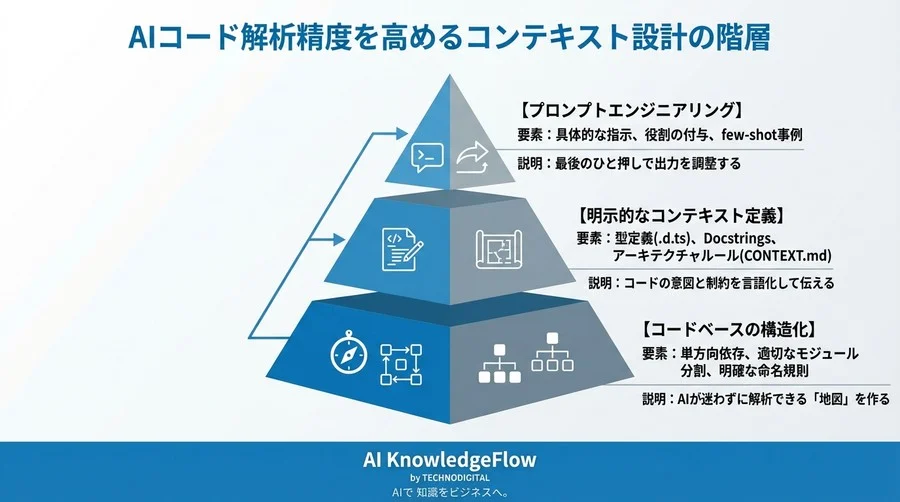 AIコード解析精度を高めるコンテキスト設計の階層

【プロンプトエンジニアリング】
要素：具体的な指示、役割の付与、few-shot事例
説明：最後のひと押しで出力を調整する

【明示的なコンテキスト定義】
要素：型定義(.d.ts)、Docstrings、アーキテクチャルール(CONTEXT.md)
説明：コードの意図と制約を言語化して伝える

【コードベースの構造化】
要素：単方向依存、適切なモジュール分割、明確な命名規則
説明：AIが迷わずに解析できる「地図」を作る

AI KnowledgeFlow
by TECHNODIGITAL
AIで 知識をビジネスへ。